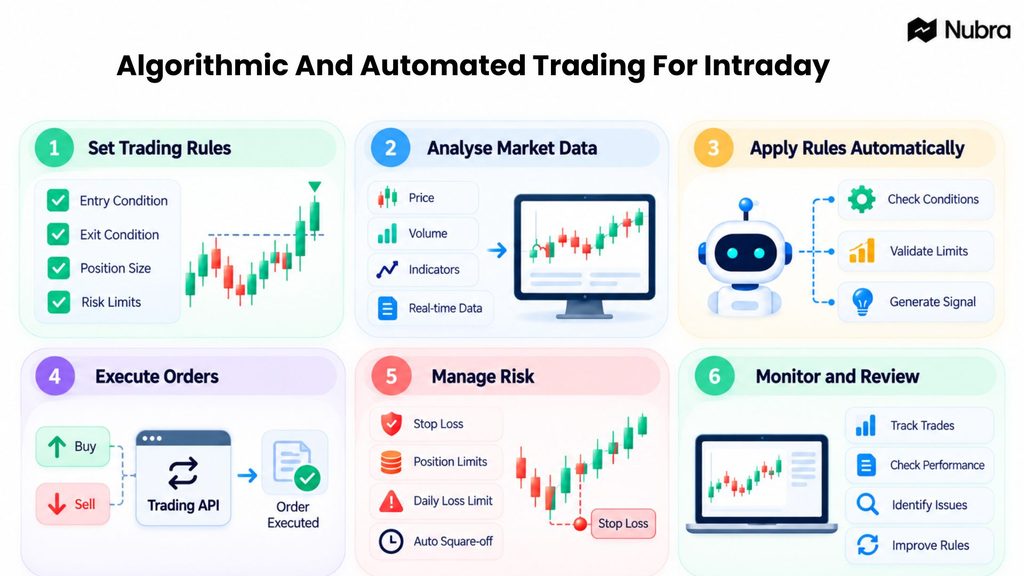 Nubra

Algorithmic And Automated Trading For Intraday

1 Set Trading Rules

Entry Condition
Exit Condition
Position Size
Risk Limits

2 Analyse Market Data

Price
Volume
Indicators
Real-time Data

3 Apply Rules Automatically

Check Conditions
Validate Limits
Generate Signal

4 Execute Orders

Buy
Sell
Trading API
Order Executed

5 Manage Risk

Stop Loss
Position Limits
Daily Loss Limit
Auto Square-off
Stop Loss

6 Monitor and Review

Track Trades
Check Performance
Identify Issues
Improve Rules